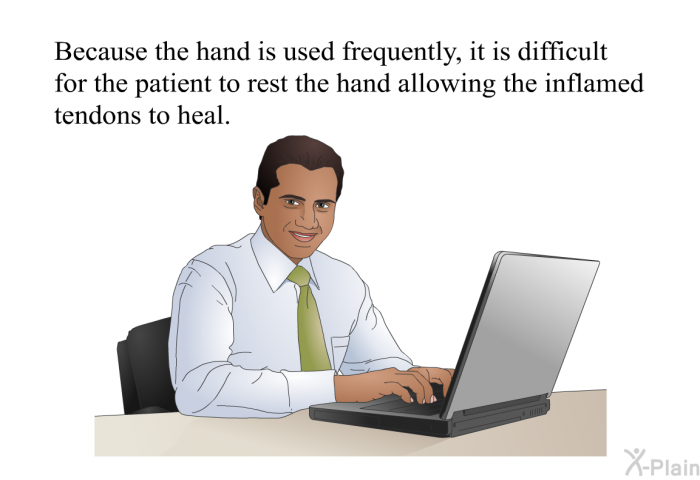 Because the hand is used frequently, it is difficult for the patient to rest the hand allowing the inflamed tendons to heal.

X-Plain